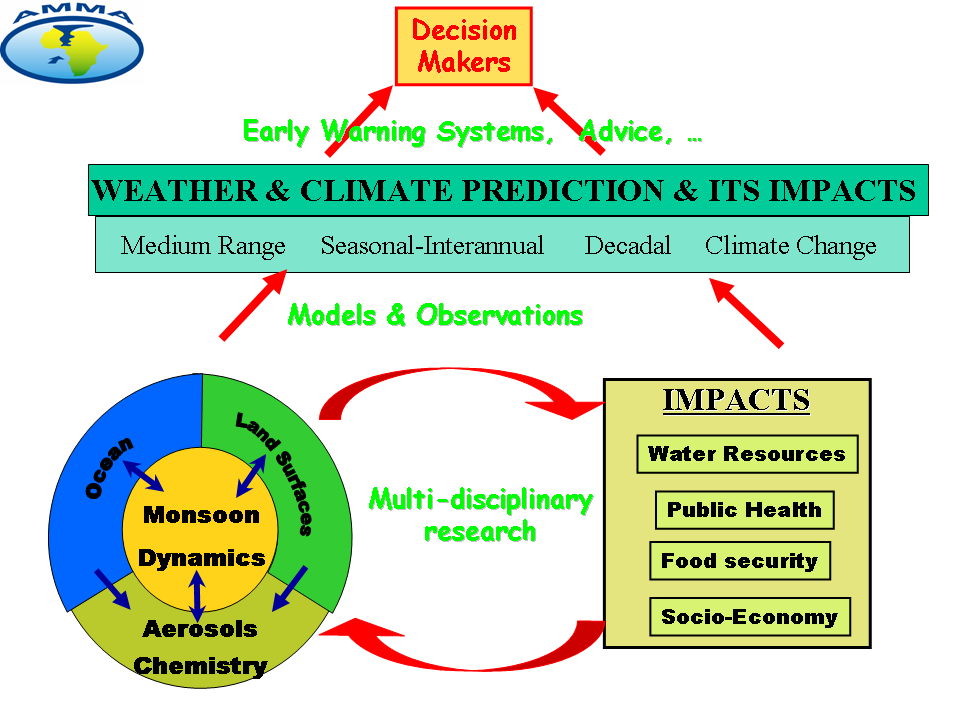 AMMA

Decision Makers

Early Warning Systems, Advice, …

WEATHER & CLIMATE PREDICTION & ITS IMPACTS

Medium Range Seasonal-Interannual Decadal Climate Change

Models & Observations

Ocean

Land Surfaces

Monsoon Dynamics

Aerosols Chemistry

Multi-disciplinary research

IMPACTS

Water Resources

Public Health

Food security

Socio-Economy